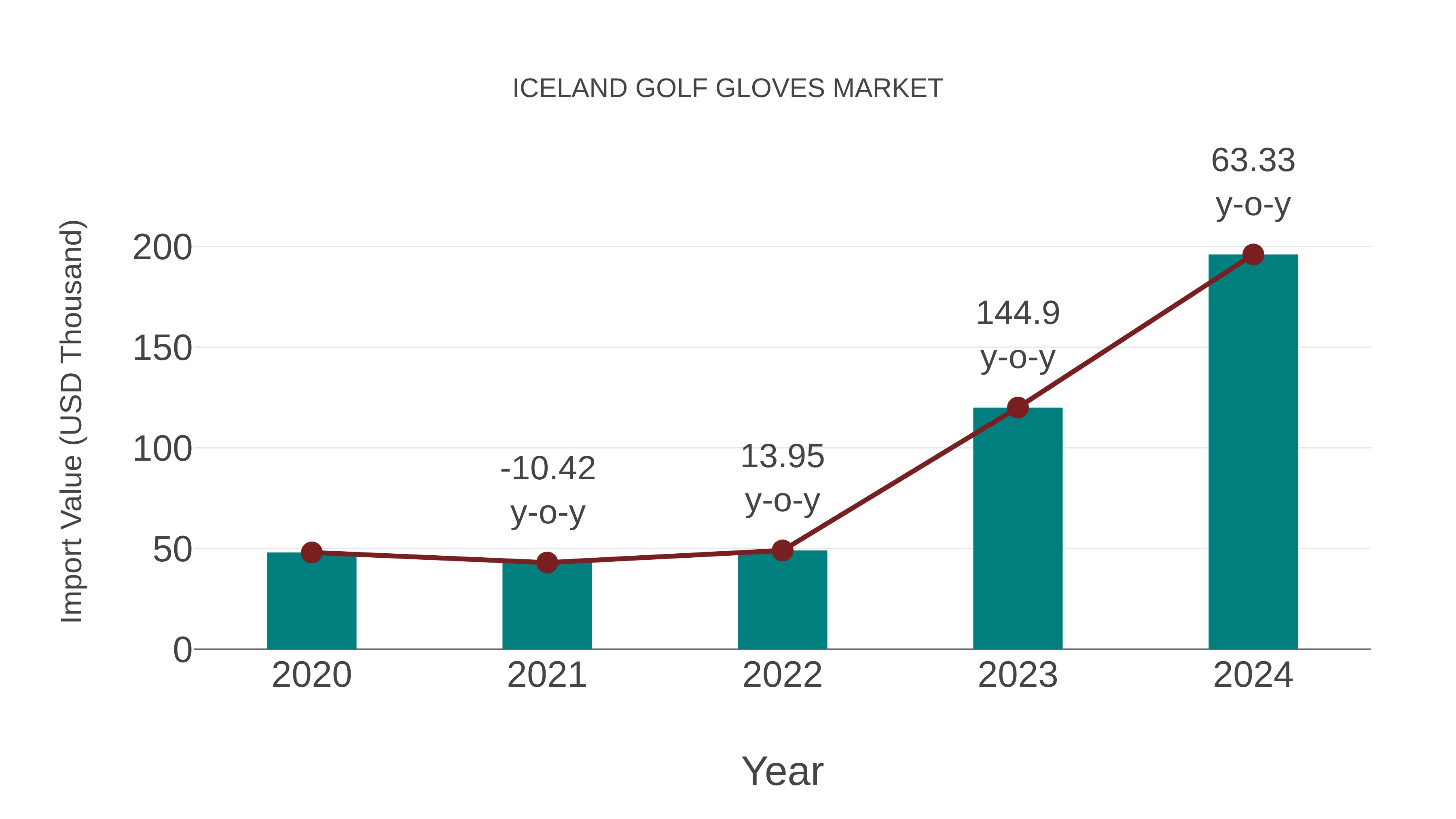 ICELAND GOLF GLOVES MARKET

Import Value (USD Thousand)

200
150
100
50
0

-10.42 y-o-y
13.95 y-o-y
144.9 y-o-y
63.33 y-o-y

2020
2021
2022
2023
2024

Year